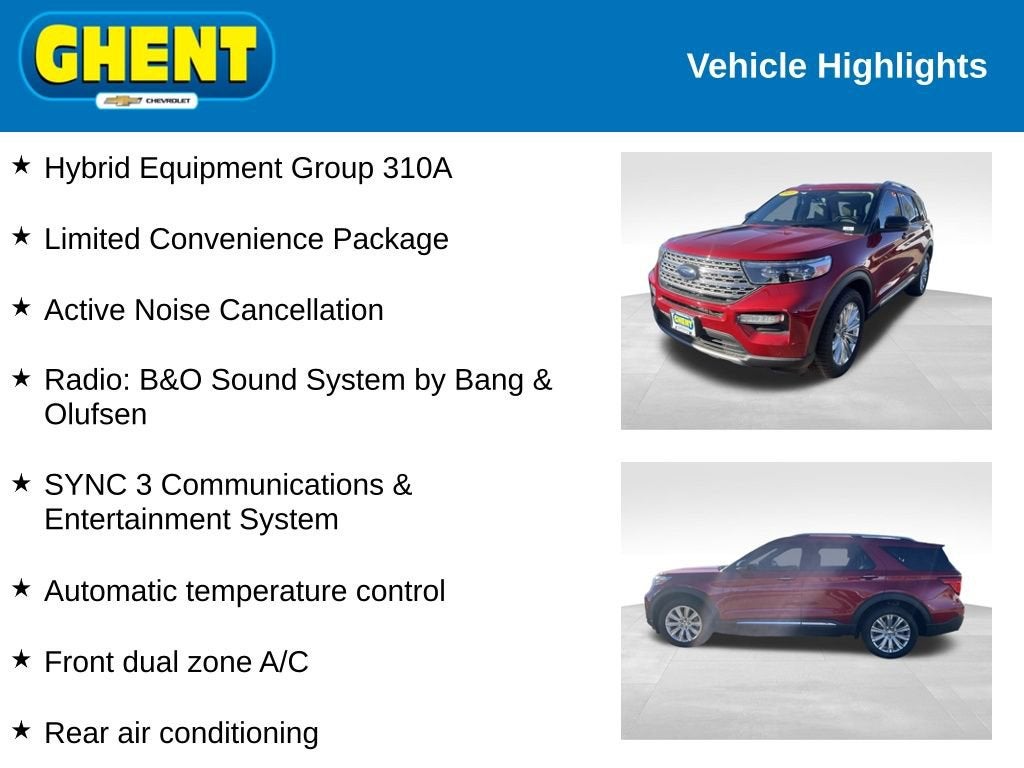 GHENT
CHEVROLET

Vehicle Highlights

★ Hybrid Equipment Group 310A

★ Limited Convenience Package

★ Active Noise Cancellation

★ Radio: B&O Sound System by Bang & Olufsen

★ SYNC 3 Communications & Entertainment System

★ Automatic temperature control

★ Front dual zone A/C

★ Rear air conditioning

GHENT